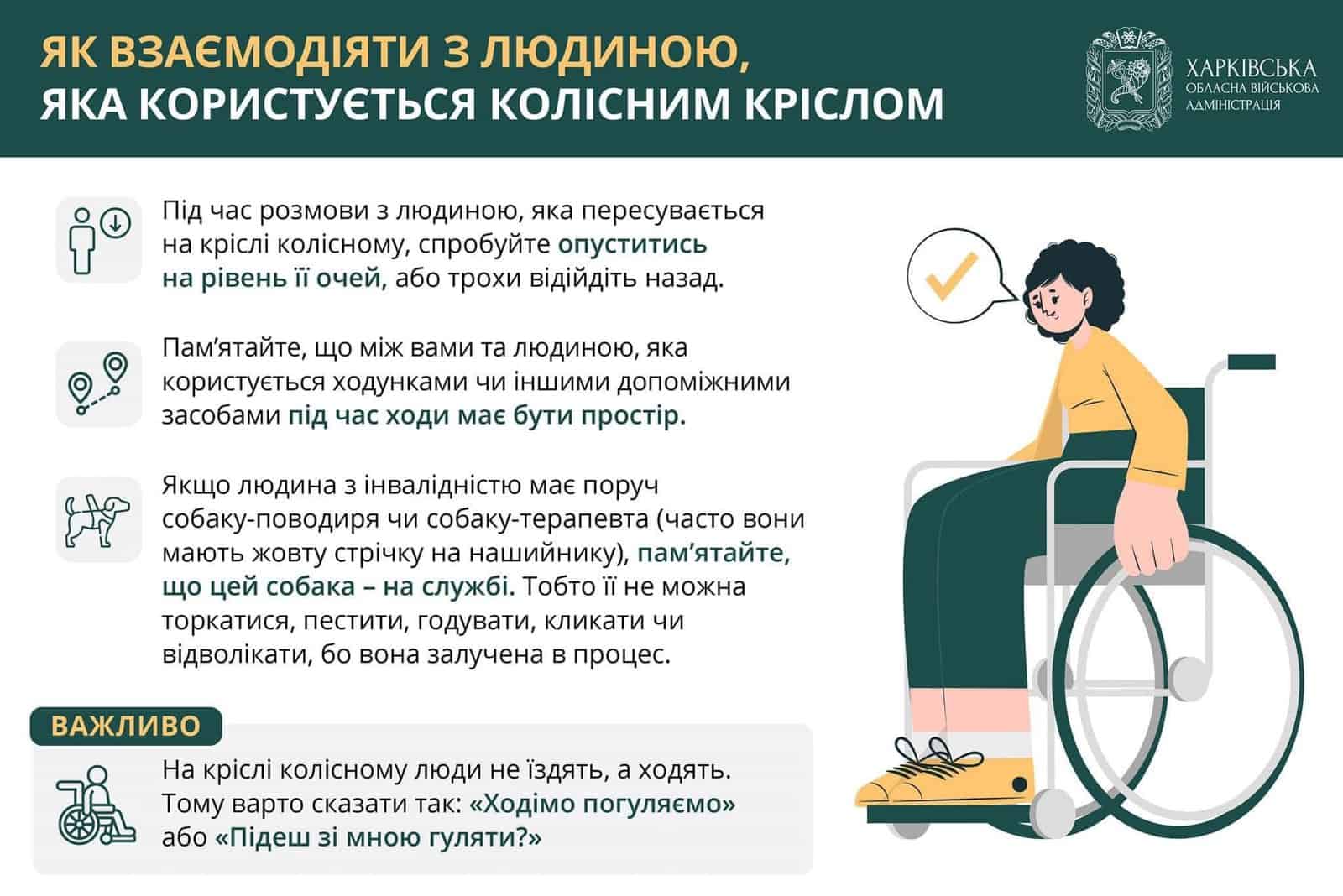 ЯК ВЗАЄМОДІЯТИ З ЛЮДИНОЮ, ЯКА КОРИСТУЄТЬСЯ КОЛІСНИМ КРІСЛОМ

ХАРКІВСЬКА ОБЛАСНА ВІЙСЬКОВА АДМІНІСТРАЦІЯ

Під час розмови з людиною, яка пересувається на кріслі колісному, спробуйте опуститись на рівень її очей, або трохи відійдіть назад.

Пам'ятайте, що між вами та людиною, яка користується ходунками чи іншими допоміжними засобами під час ходи має бути простір.

Якщо людина з інвалідністю має поруч собаку-поводиря чи собаку-терапевта (часто вони мають жовту стрічку на нашийнику), пам'ятайте, що цей собака – на службі. Тобто її не можна торкатися, пестити, годувати, кликати чи відволікати, бо вона залучена в процес.

ВАЖЛИВО

На кріслі колісному люди не їздять, а ходять. Тому варто сказати так: «Ходімо погуляємо» або «Підеш зі мною гуляти?»